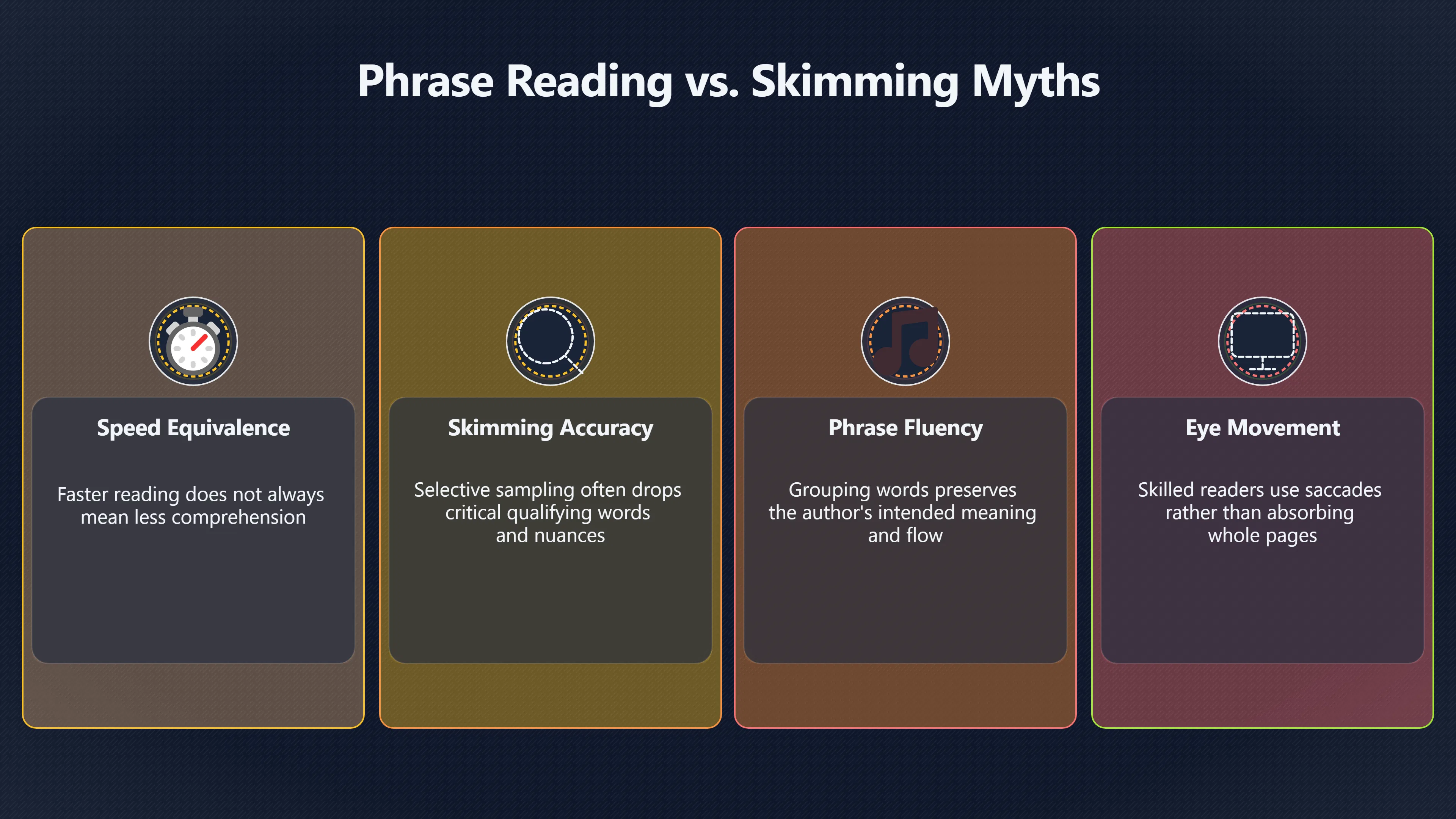 Phrase Reading vs. Skimming Myths

Speed Equivalence

Faster reading does not always mean less comprehension

Skimming Accuracy

Selective sampling often drops critical qualifying words and nuances

Phrase Fluency

Grouping words preserves the author's intended meaning and flow

Eye Movement

Skilled readers use saccades rather than absorbing whole pages